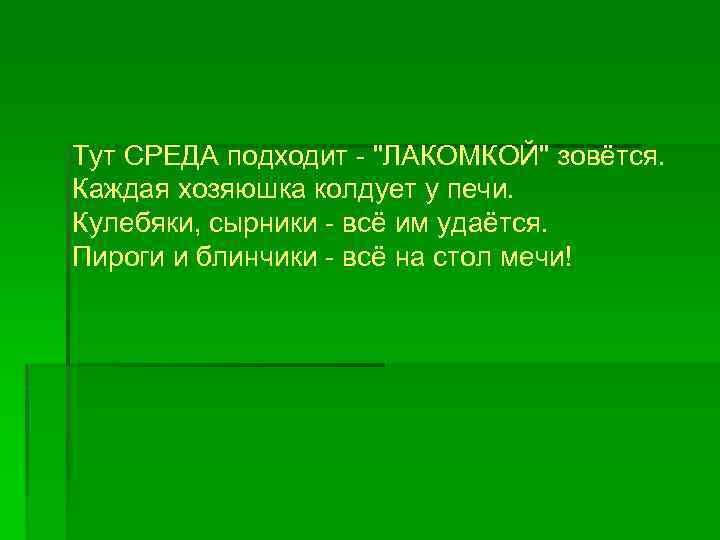 Тут СРЕДА подходит - "ЛАКОМКОЙ" зовётся.
Каждая хозяюшка колдует у печи.
Кулебяки, сырники - всё им удаётся.
Пироги и блинчики - всё на стол мечи!